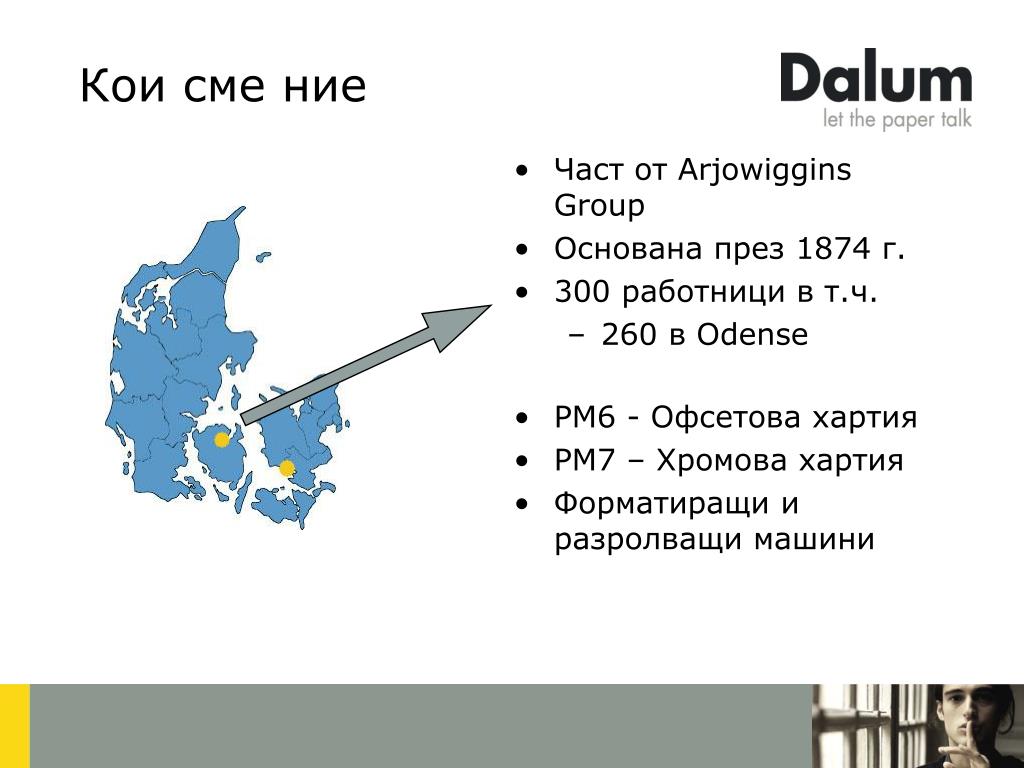 Кои сме ние

Dalum
let the paper talk

• Част от Arjowiggins Group
• Основана през 1874 г.
• 300 работници в т.ч.
– 260 в Odense

• PM6 - Офсетова хартия
• PM7 – Хромова хартия
• Форматиращи и разролващи машини